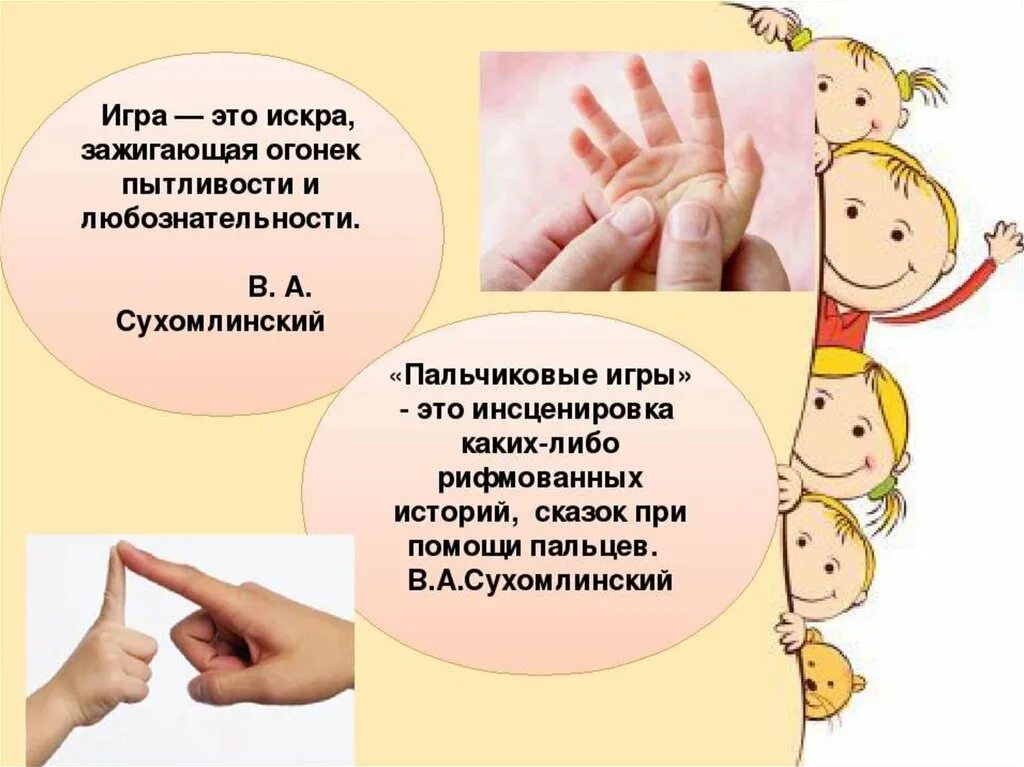 Игра — это искра, зажигающая огонек пытливости и любознательности.

В. А. Сухомлинский

«Пальчиковые игры» - это инсценировка каких-либо рифмованных историй, сказок при помощи пальцев.
В.А.Сухомлинский